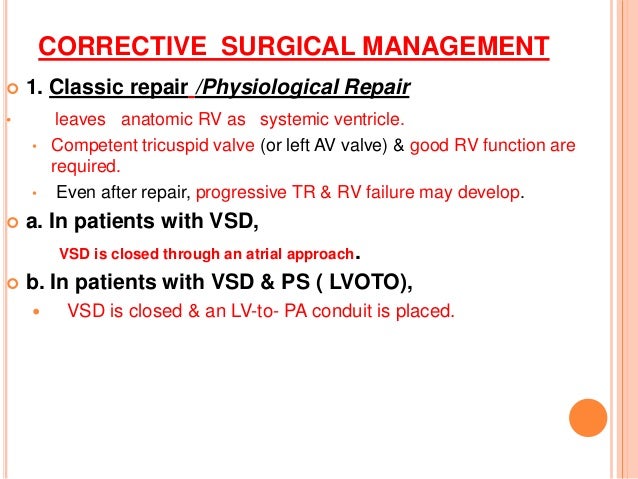 CORRECTIVE SURGICAL MANAGEMENT

1. Classic repair /Physiological Repair

leaves anatomic RV as systemic ventricle.

Competent tricuspid valve (or left AV valve) & good RV function are required.

Even after repair, progressive TR & RV failure may develop.

a. In patients with VSD,

VSD is closed through an atrial approach.

b. In patients with VSD & PS ( LVOTO),

VSD is closed & an LV-to- PA conduit is placed.